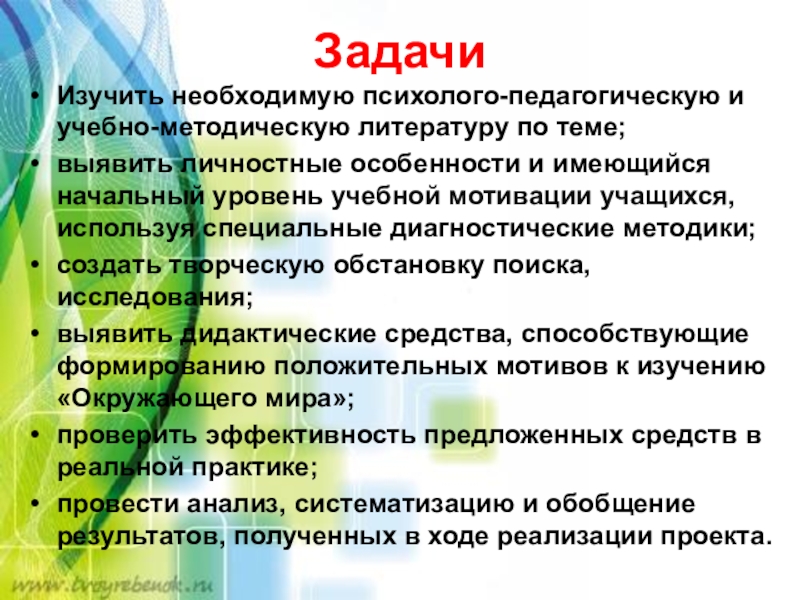 Задачи

• Изучить необходимую психолого-педагогическую и учебно-методическую литературу по теме;

• выявить личностные особенности и имеющийся начальный уровень учебной мотивации учащихся, используя специальные диагностические методики;

• создать творческую обстановку поиска, исследования;

• выявить дидактические средства, способствующие формированию положительных мотивов к изучению «Окружающего мира»;

• проверить эффективность предложенных средств в реальной практике;

• провести анализ, систематизацию и обобщение результатов, полученных в ходе реализации проекта.

www.tvoyrebenok.ru